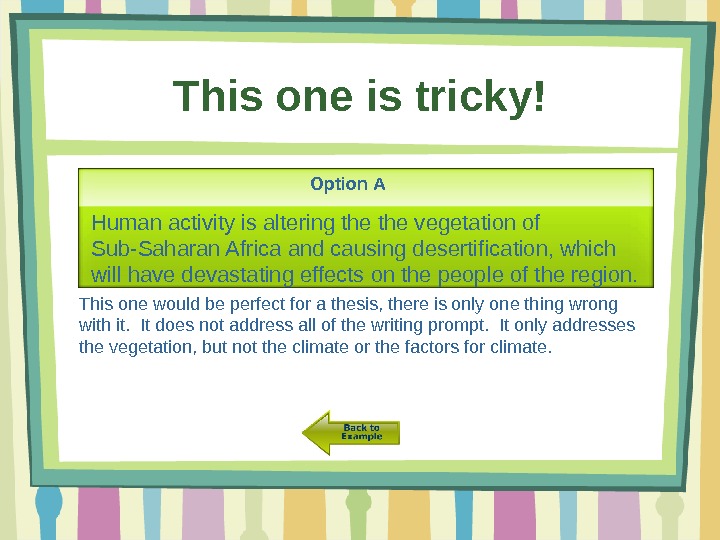 This one is tricky!

Option A

Human activity is altering the the vegetation of Sub-Saharan Africa and causing desertification, which will have devastating effects on the people of the region.

This one would be perfect for a thesis, there is only one thing wrong with it. It does not address all of the writing prompt. It only addresses the vegetation, but not the climate or the factors for climate.

Back to Example